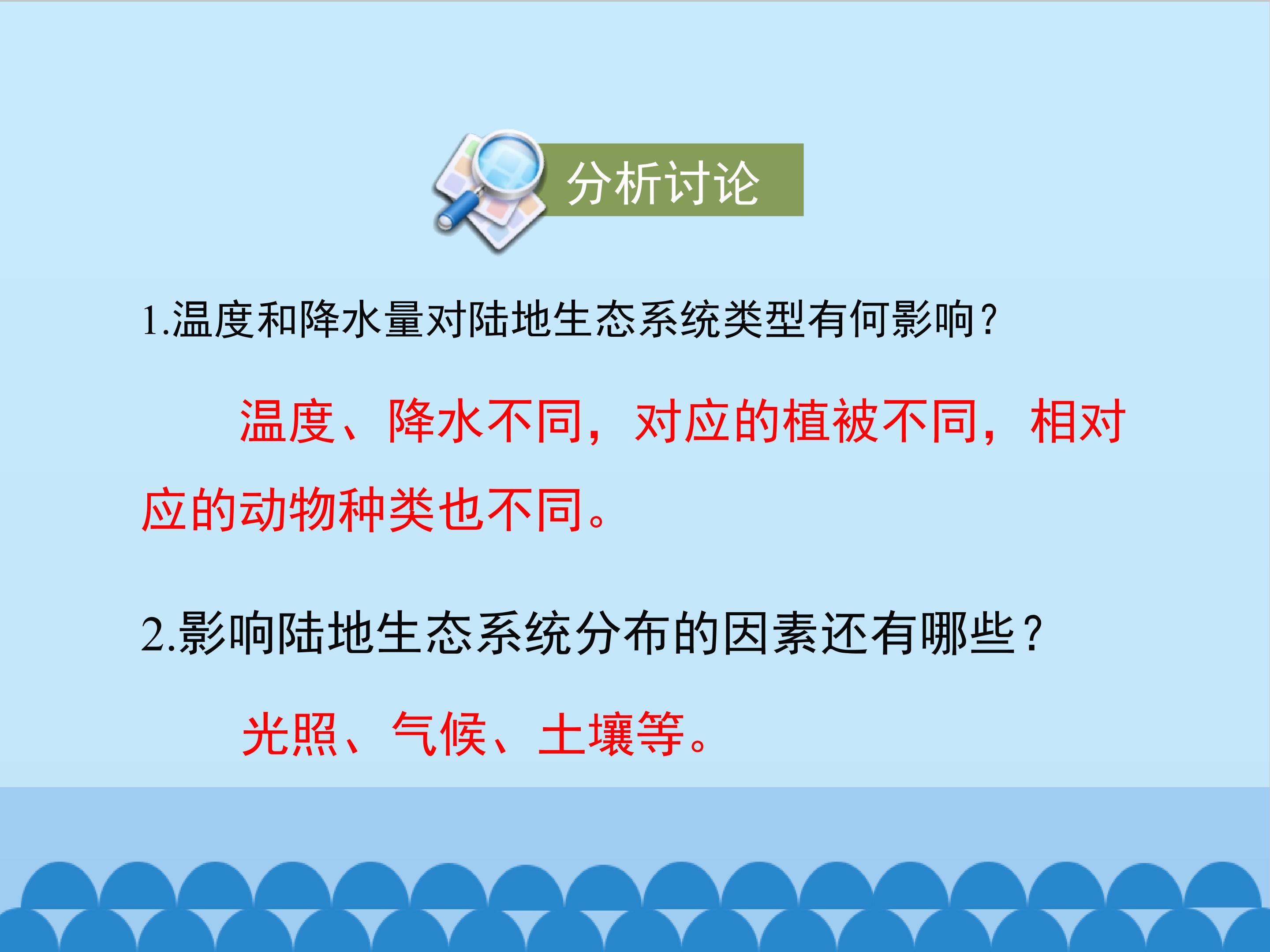 分析讨论

1.温度和降水量对陆地生态系统类型有何影响?

温度、降水不同，对应的植被不同，相对应的动物种类也不同。

2.影响陆地生态系统分布的因素还有哪些?

光照、气候、土壤等。